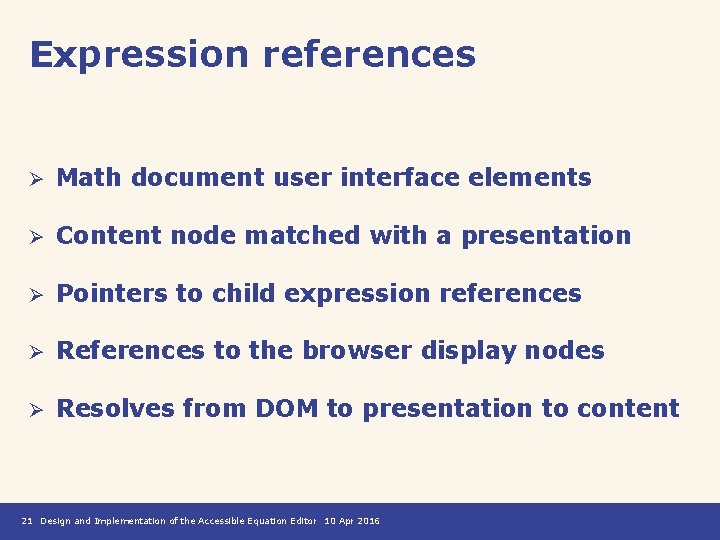 Expression references

➢ Math document user interface elements

➢ Content node matched with a presentation

➢ Pointers to child expression references

➢ References to the browser display nodes

➢ Resolves from DOM to presentation to content

21 Design and Implementation of the Accessible Equation Editor 10 Apr 2016